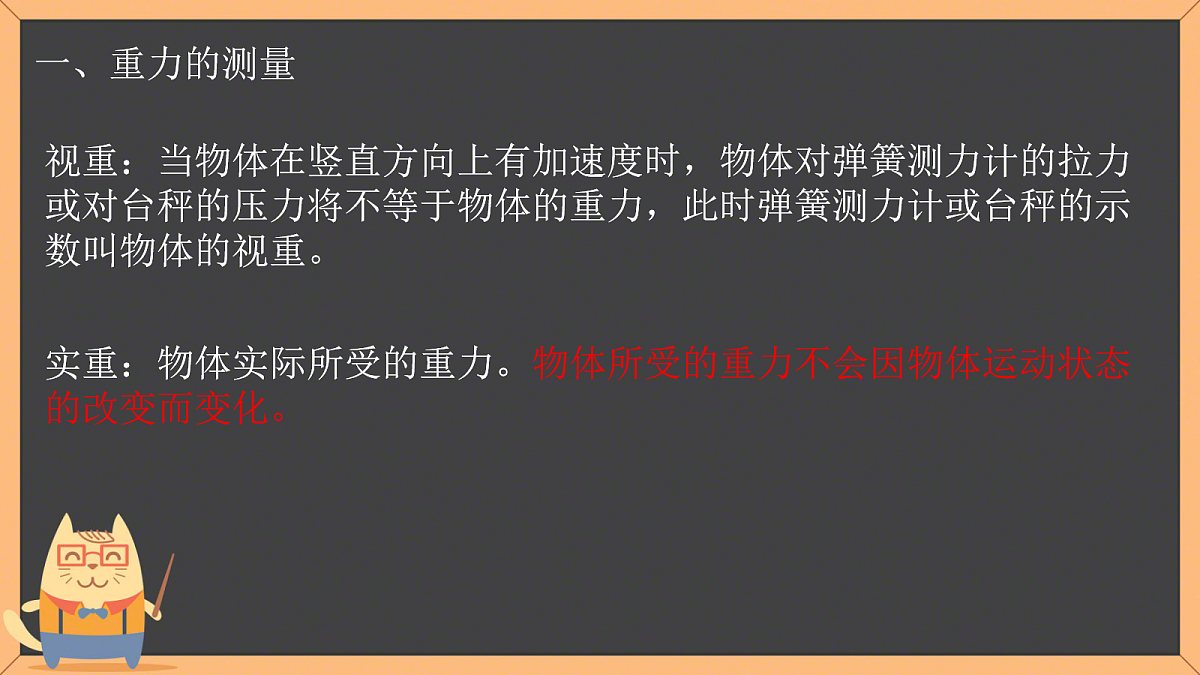 一、重力的测量

视重：当物体在竖直方向上有加速度时，物体对弹簧测力计的拉力或对台秤的压力将不等于物体的重力，此时弹簧测力计或台秤的示数叫物体的视重。

实重：物体实际所受的重力。物体所受的重力不会因物体运动状态的改变而变化。